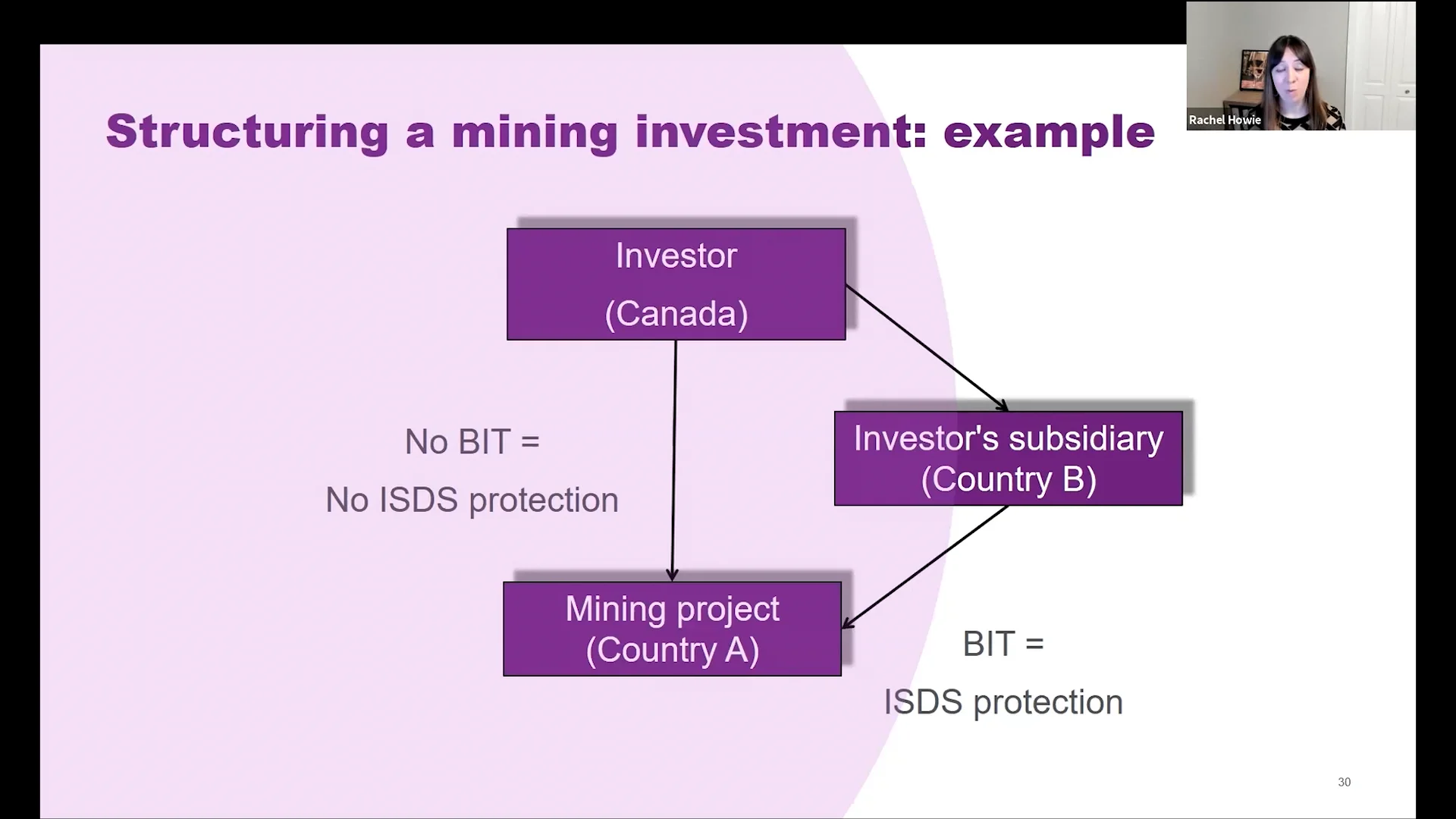 Rachel Howie

Structuring a mining investment: example

Investor
(Canada)

No BIT =
No ISDS protection

Investor's subsidiary
(Country B)

Mining project
(Country A)

BIT =
ISDS protection

30